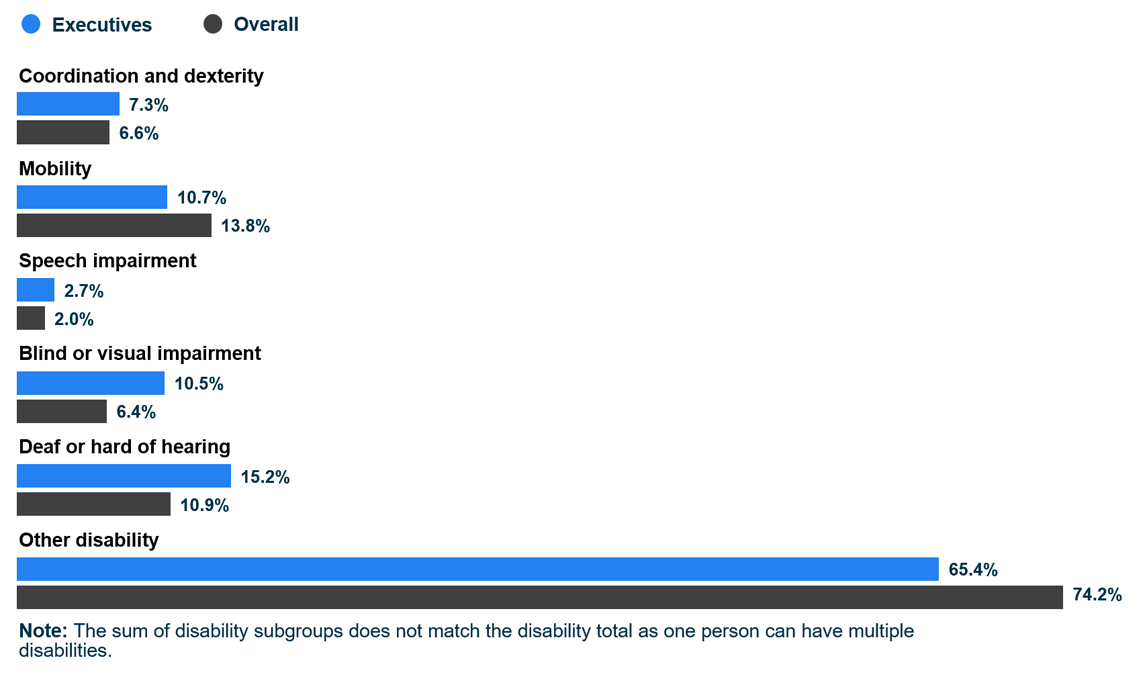 Executives Overall

Coordination and dexterity
7.3%
6.6%

Mobility
10.7%
13.8%

Speech impairment
2.7%
2.0%

Blind or visual impairment
10.5%
6.4%

Deaf or hard of hearing
15.2%
10.9%

Other disability
65.4%
74.2%

Note: The sum of disability subgroups does not match the disability total as one person can have multiple disabilities.